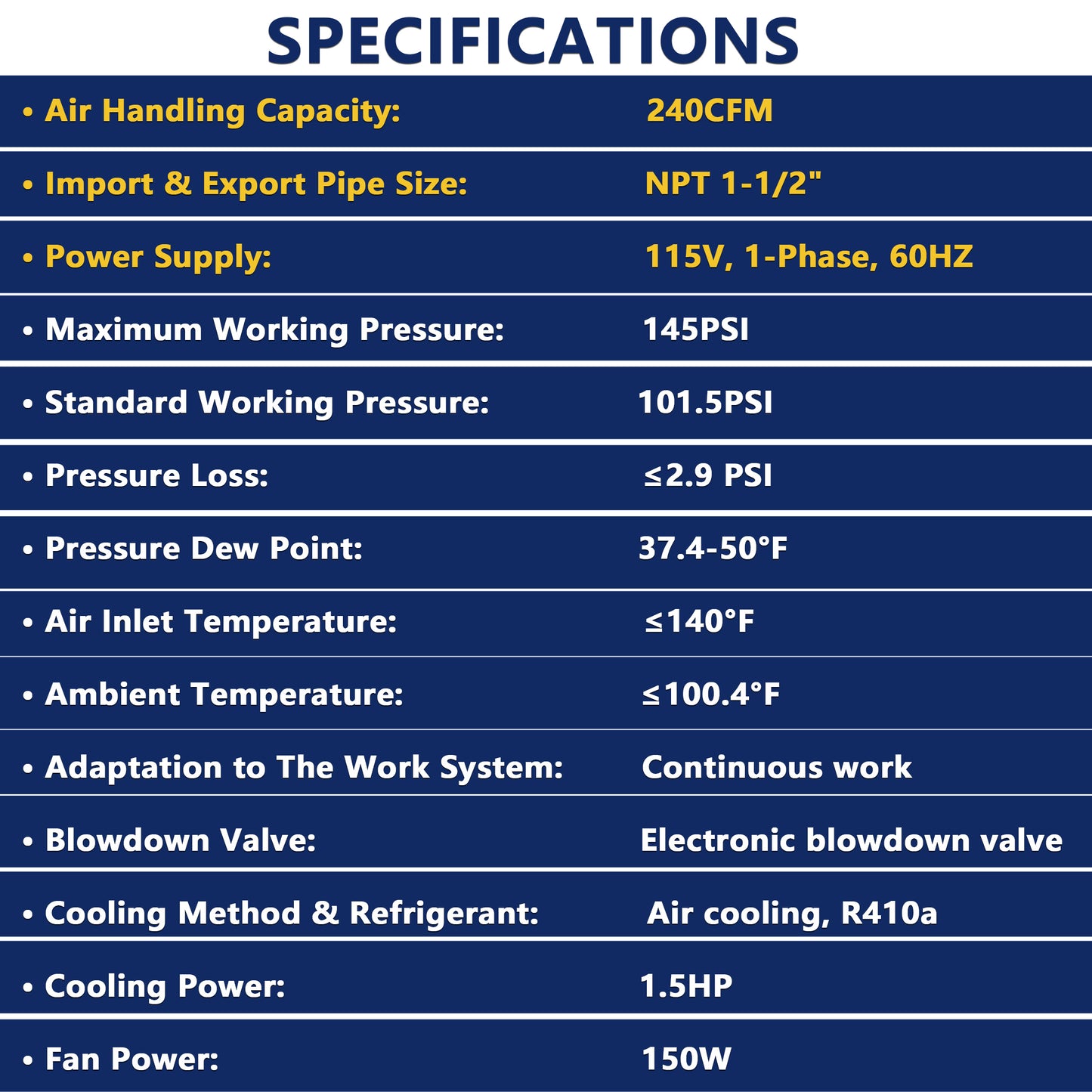 SPECIFICATIONS

| | |
|---|---|
| • Air Handling Capacity: | 240CFM |
| • Import & Export Pipe Size: | NPT 1-1/2" |
| • Power Supply: | 115V, 1-Phase, 60HZ |
| • Maximum Working Pressure: | 145PSI |
| • Standard Working Pressure: | 101.5PSI |
| • Pressure Loss: | ≤2.9 PSI |
| • Pressure Dew Point: | 37.4-50°F |
| • Air Inlet Temperature: | ≤140°F |
| • Ambient Temperature: | ≤100.4°F |
| • Adaptation to The Work System: | Continuous work |
| • Blowdown Valve: | Electronic blowdown valve |
| • Cooling Method & Refrigerant: | Air cooling, R410a |
| • Cooling Power: | 1.5HP |
| • Fan Power: | 150W |